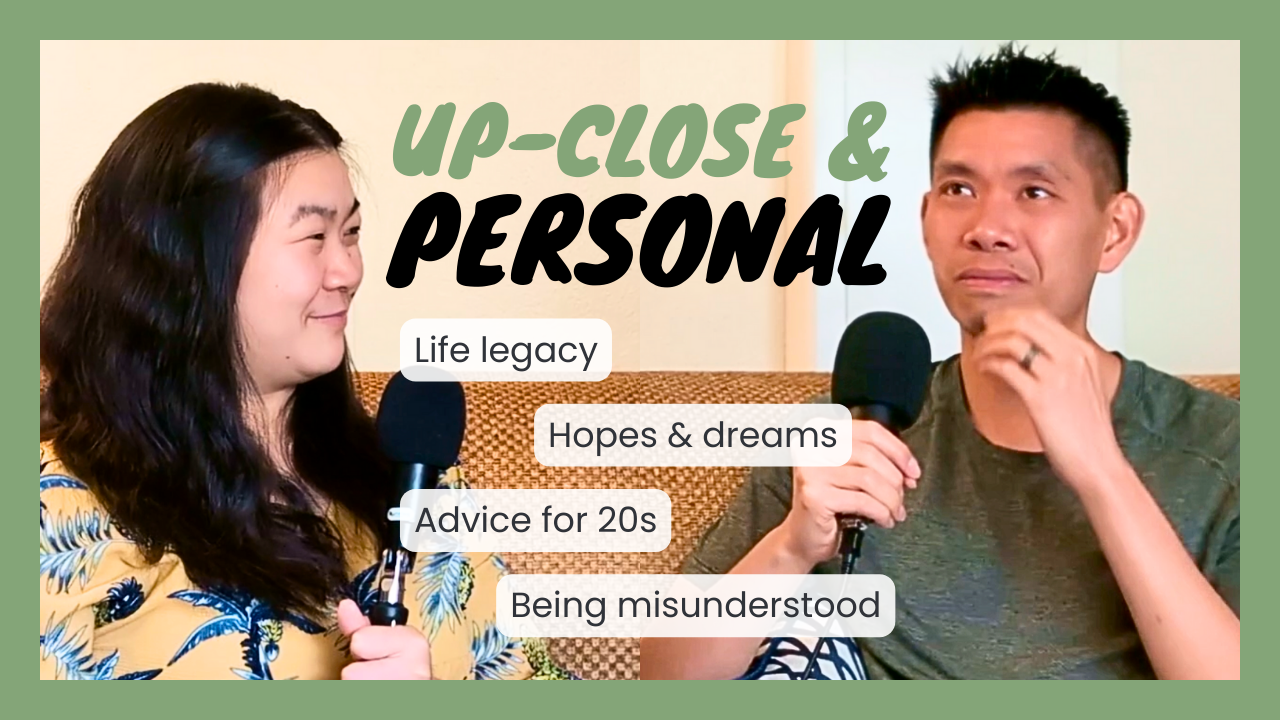 UP-CLOSE &
PERSONAL

Life legacy

Hopes & dreams

Advice for 20s

Being misunderstood